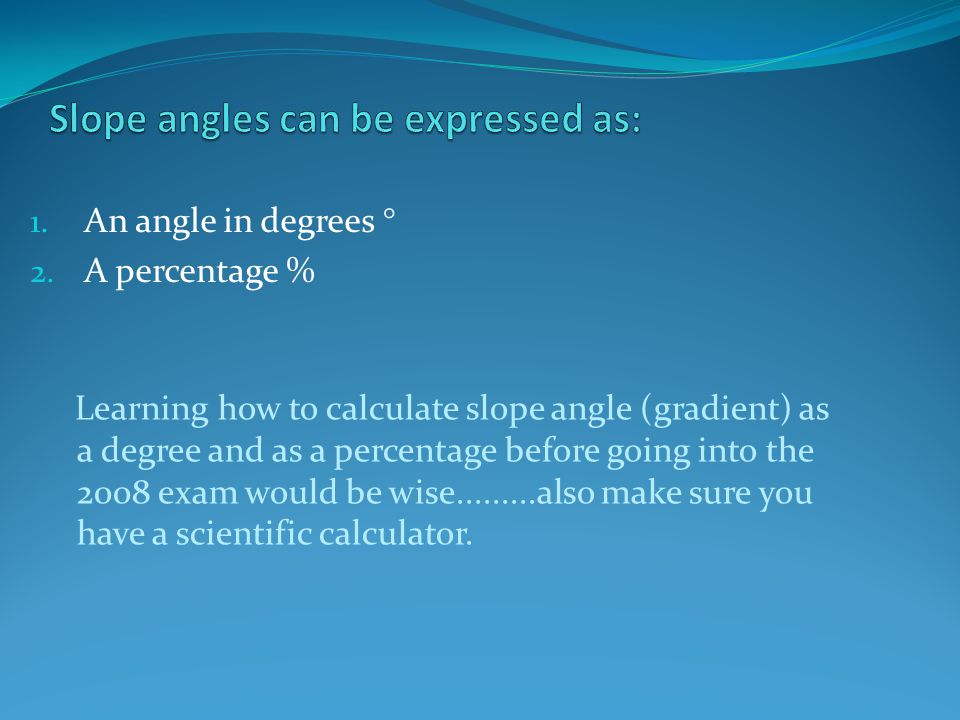 Slope angles can be expressed as:

1. An angle in degrees °
2. A percentage %

Learning how to calculate slope angle (gradient) as a degree and as a percentage before going into the 2008 exam would be wise.........also make sure you have a scientific calculator.